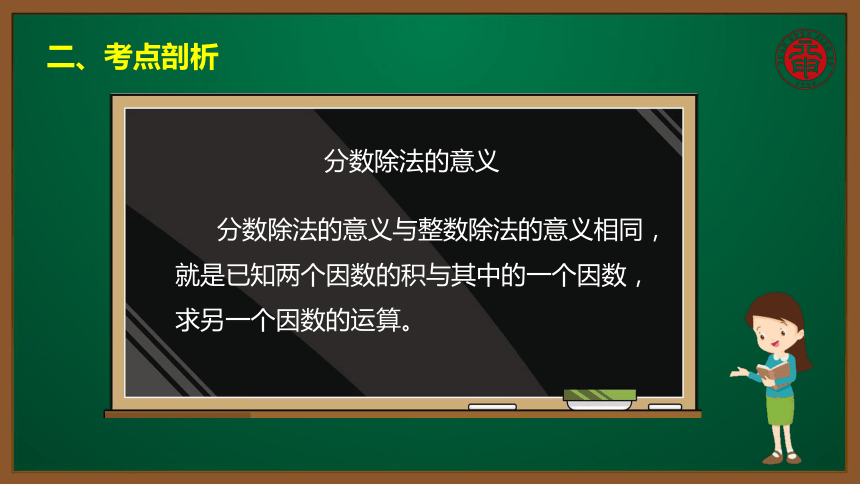 二、考点剖析

分数除法的意义

分数除法的意义与整数除法的意义相同，就是已知两个因数的积与其中的一个因数，求另一个因数的运算。